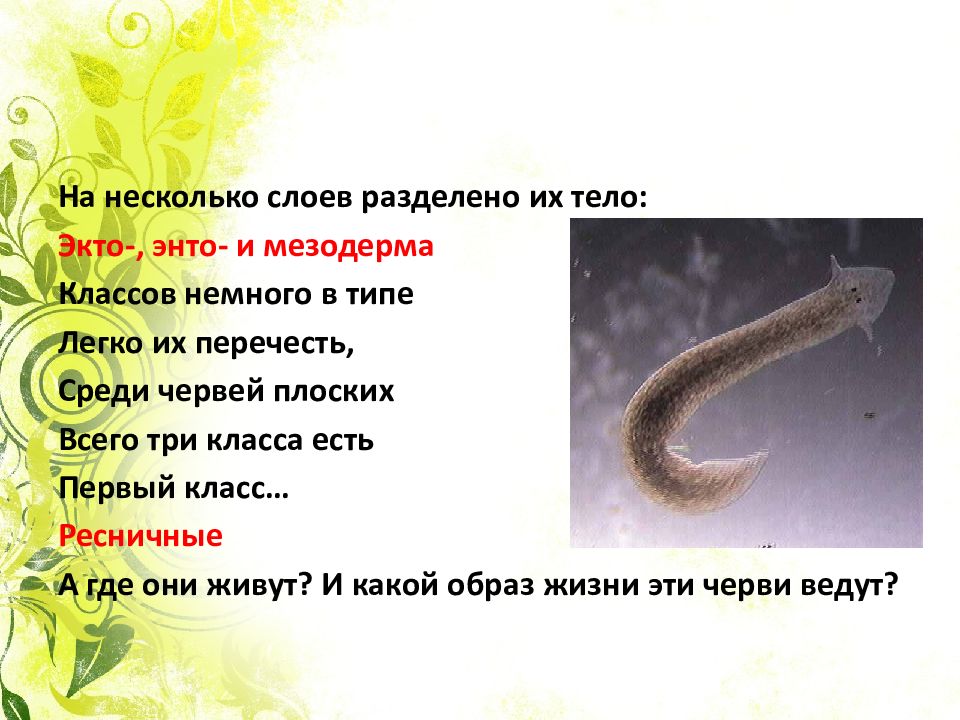 На несколько слоев разделено их тело:
Экто-, энто- и мезодерма
Классов немного в типе
Легко их перечесть,
Среди червей плоских
Всего три класса есть
Первый класс…
Ресничные
А где они живут? И какой образ жизни эти черви ведут?